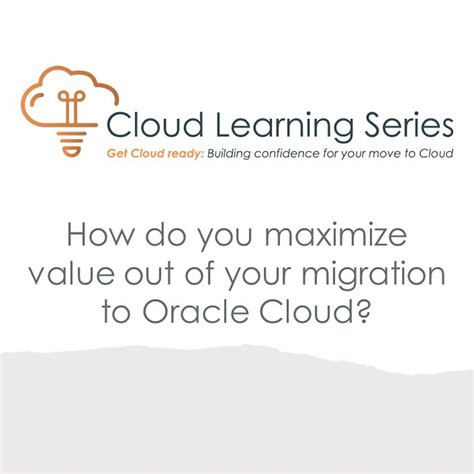 Cloud Learning Series
Get Cloud ready: Building confidence for your move to Cloud

How do you maximize value out of your migration to Oracle Cloud?